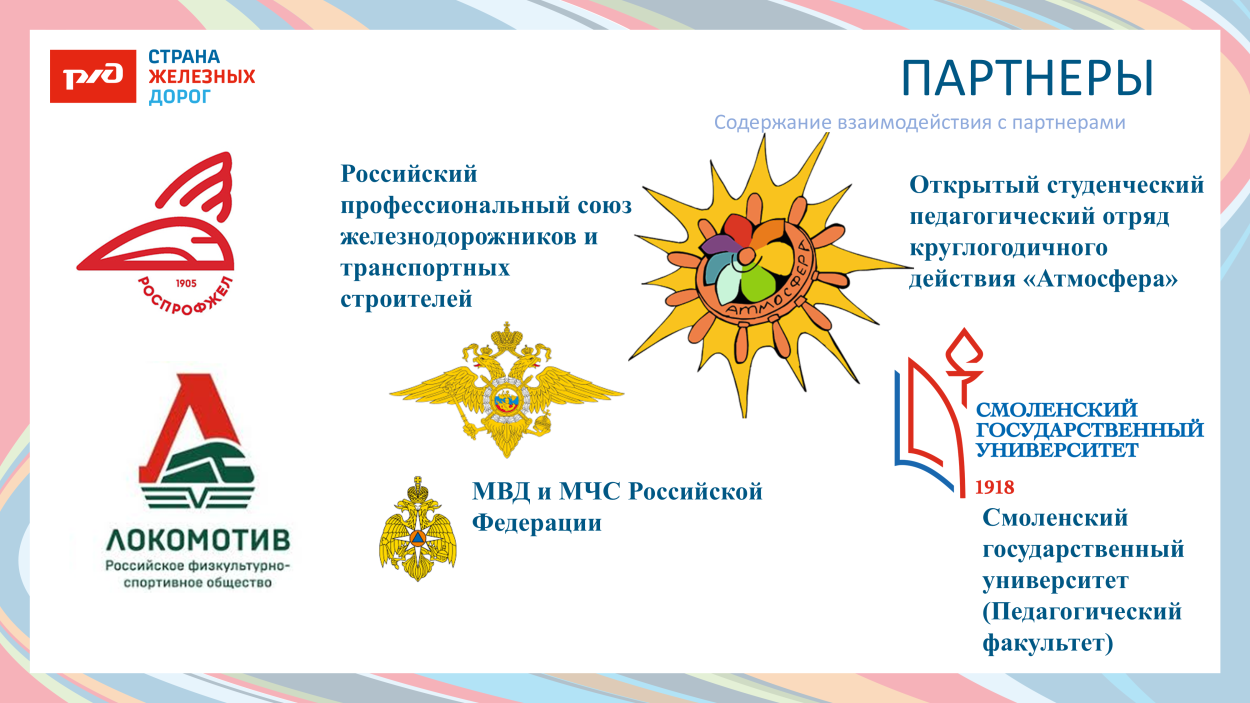 РЖД
СТРАНА ЖЕЛЕЗНЫХ ДОРОГ

ПАРТНЕРЫ

Содержание взаимодействия с партнерами

1905
РОСПРОФЖЕЛ

Российский профессиональный союз железнодорожников и транспортных строителей

АТМОСФЕРА

Открытый студенческий педагогический отряд круглогодичного действия «Атмосфера»

ЛОКОМОТИВ
Российское физкультурно-спортивное общество

МВД и МЧС Российской Федерации

СМОЛЕНСКИЙ ГОСУДАРСТВЕННЫЙ УНИВЕРСИТЕТ
1918

Смоленский государственный университет (Педагогический факультет)